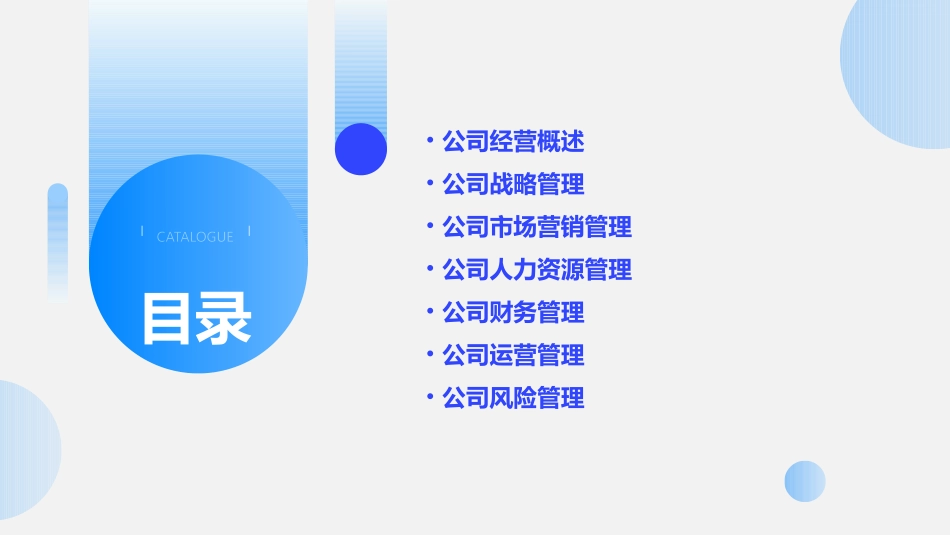 CATALOGUE

目录

• 公司经营概述
• 公司战略管理
• 公司市场营销管理
• 公司人力资源管理
• 公司财务管理
• 公司运营管理
• 公司风险管理